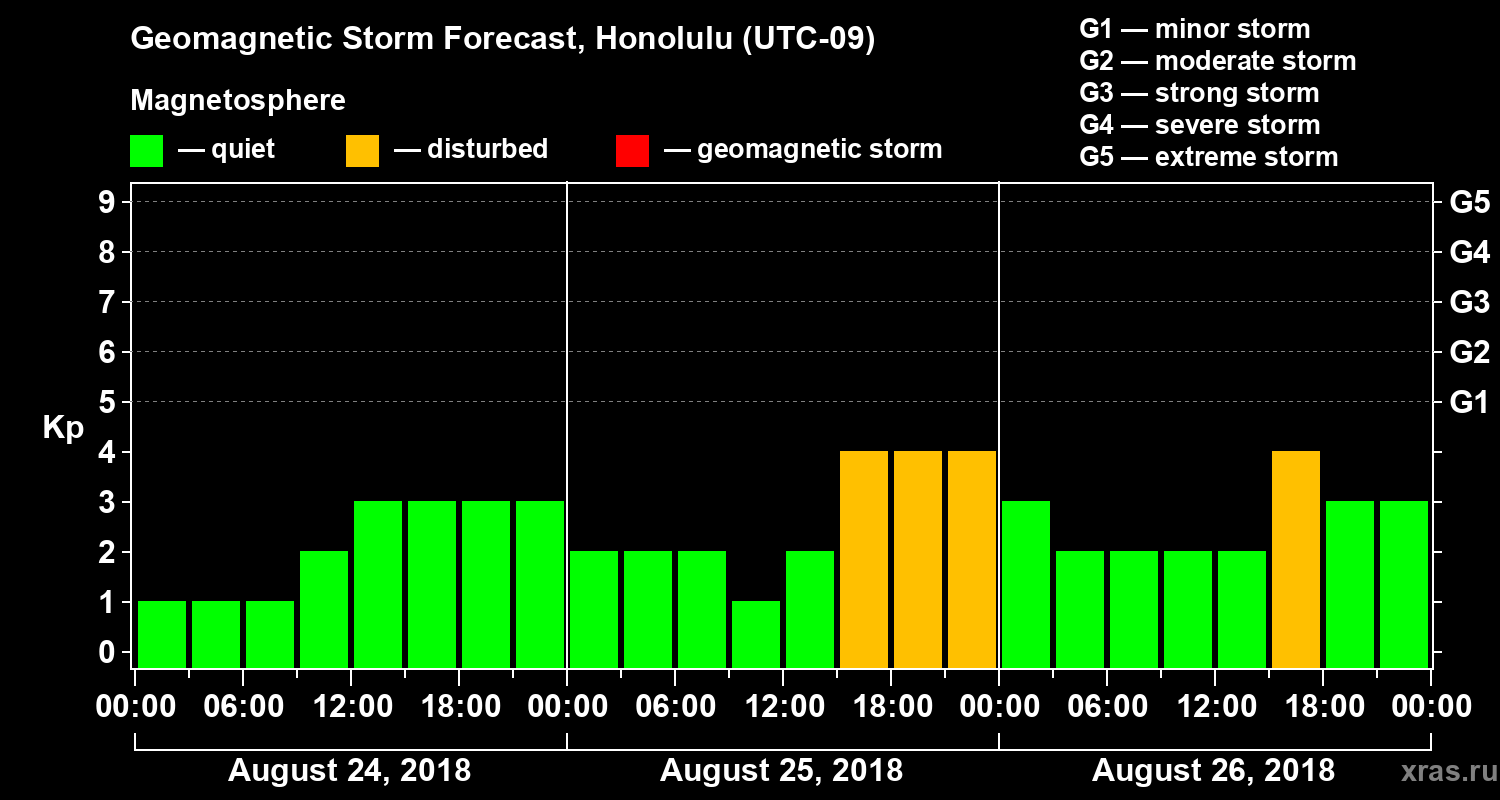 Geomagnetic Storm Forecast, Honolulu (UTC-09)

Magnetosphere

— quiet — disturbed — geomagnetic storm

G1 — minor storm
G2 — moderate storm
G3 — strong storm
G4 — severe storm
G5 — extreme storm

Kp

9 8 7 6 5 4 3 2 1 0

G5 G4 G3 G2 G1

00:00 06:00 12:00 18:00 00:00 06:00 12:00 18:00 00:00 06:00 12:00 18:00 00:00

August 24, 2018

August 25, 2018

August 26, 2018

xras.ru